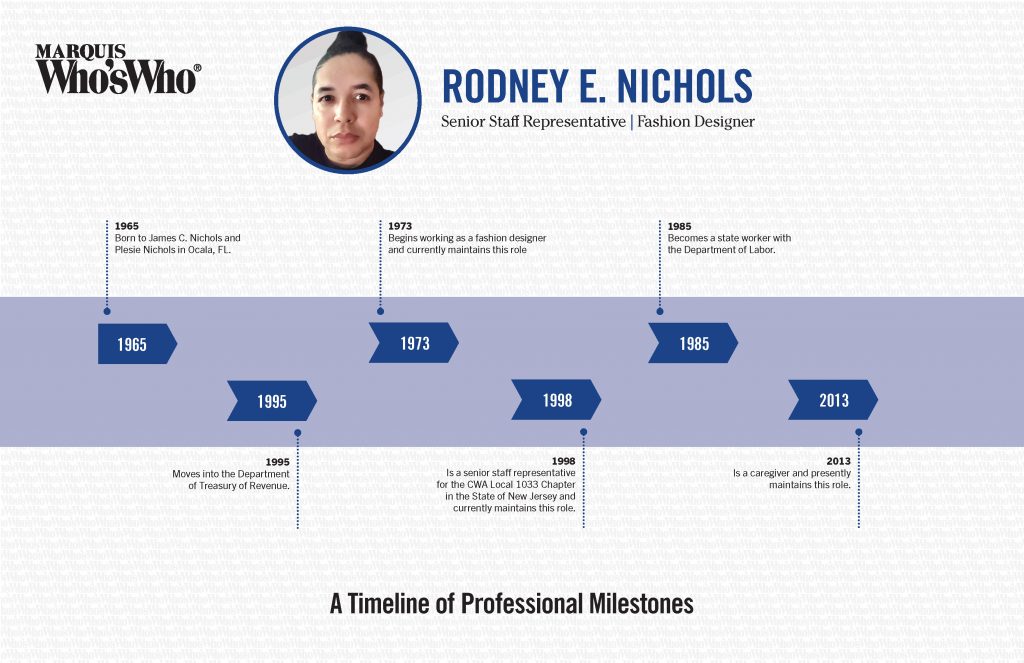 MARQUIS
Who'sWho®

RODNEY E. NICHOLS

Senior Staff Representative | Fashion Designer

1965
Born to James C. Nichols and Plesie Nichols in Ocala, FL.

1973
Begins working as a fashion designer and currently maintains this role

1985
Becomes a state worker with the Department of Labor.

1965

1973

1985

1995

1998

2013

1995
Moves into the Department of Treasury of Revenue.

1998
Is a senior staff representative for the CWA Local 1033 Chapter in the State of New Jersey and currently maintains this role.

2013
Is a caregiver and presently maintains this role.

A Timeline of Professional Milestones